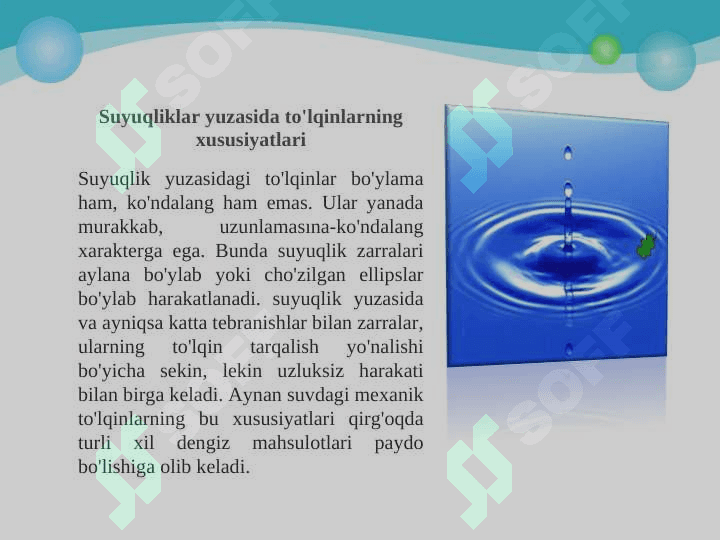 Suyuqliklar yuzasida to'lqinlarning xususiyatlari

Suyuqlik yuzasidagi to'lqinlar bo'ylama ham, ko'ndalang ham emas. Ular yanada murakkab, uzunlamasına-ko'ndalang xarakterga ega. Bunda suyuqlik zarralari aylana bo'ylab yoki cho'zilgan ellipslar bo'ylab harakatlanadi. suyuqlik yuzasida va ayniqsa katta tebranishlar bilan zarralar, ularning to'lqin tarqalish yo'nalishi bo'yicha sekin, lekin uzluksiz harakati bilan birga keladi. Aynan suvdagi mexanik to'lqinlarning bu xususiyatlari qirg'oqda turli xil dengiz mahsulotlari paydo bo'lishiga olib keladi.

SOFT SOFT SOFT